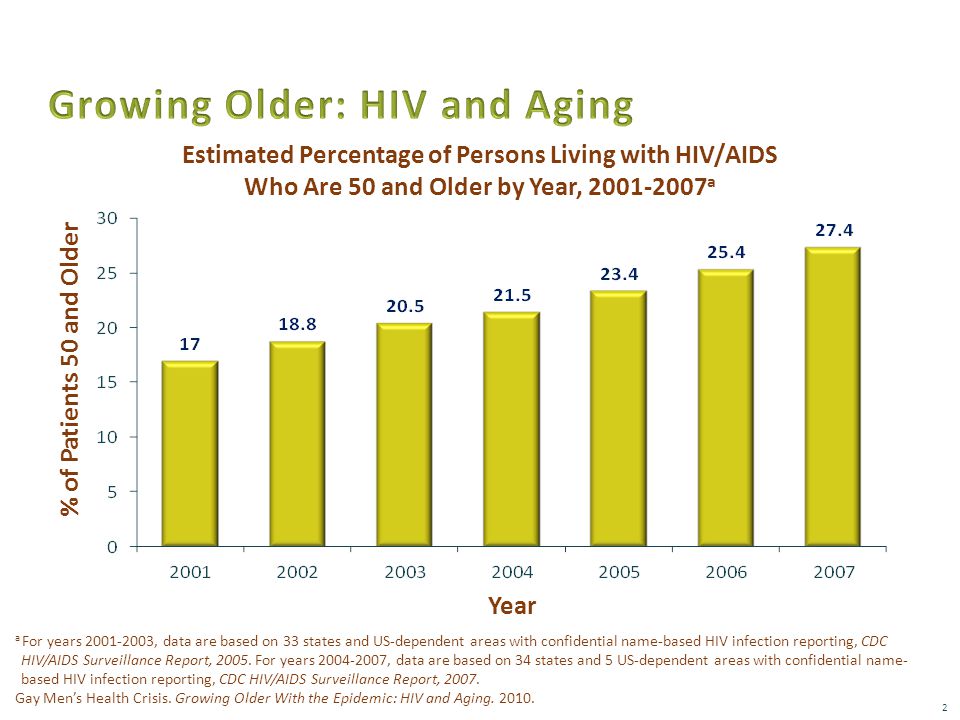 Growing Older: HIV and Aging

Estimated Percentage of Persons Living with HIV/AIDS Who Are 50 and Older by Year, 2001-2007$^a$

% of Patients 50 and Older

30
25
20
15
10
5
0

17
18.8
20.5
21.5
23.4
25.4
27.4

2001 2002 2003 2004 2005 2006 2007

Year

$^a$ For years 2001-2003, data are based on 33 states and US-dependent areas with confidential name-based HIV infection reporting, CDC HIV/AIDS Surveillance Report, 2005. For years 2004-2007, data are based on 34 states and 5 US-dependent areas with confidential name-based HIV infection reporting, CDC HIV/AIDS Surveillance Report, 2007.

Gay Men's Health Crisis. Growing Older With the Epidemic: HIV and Aging. 2010.

2